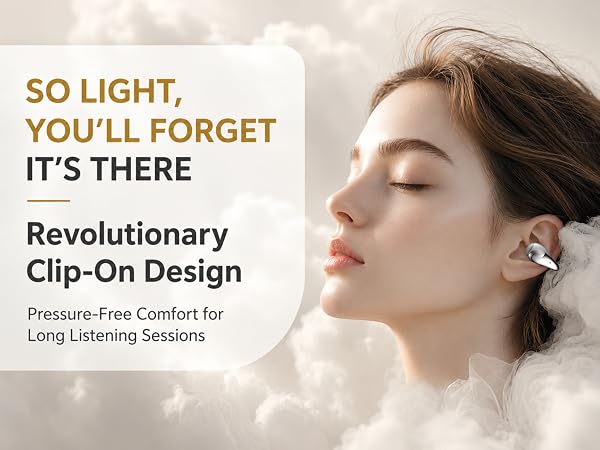 SO LIGHT, YOU'LL FORGET IT'S THERE

Revolutionary Clip-On Design

Pressure-Free Comfort for Long Listening Sessions